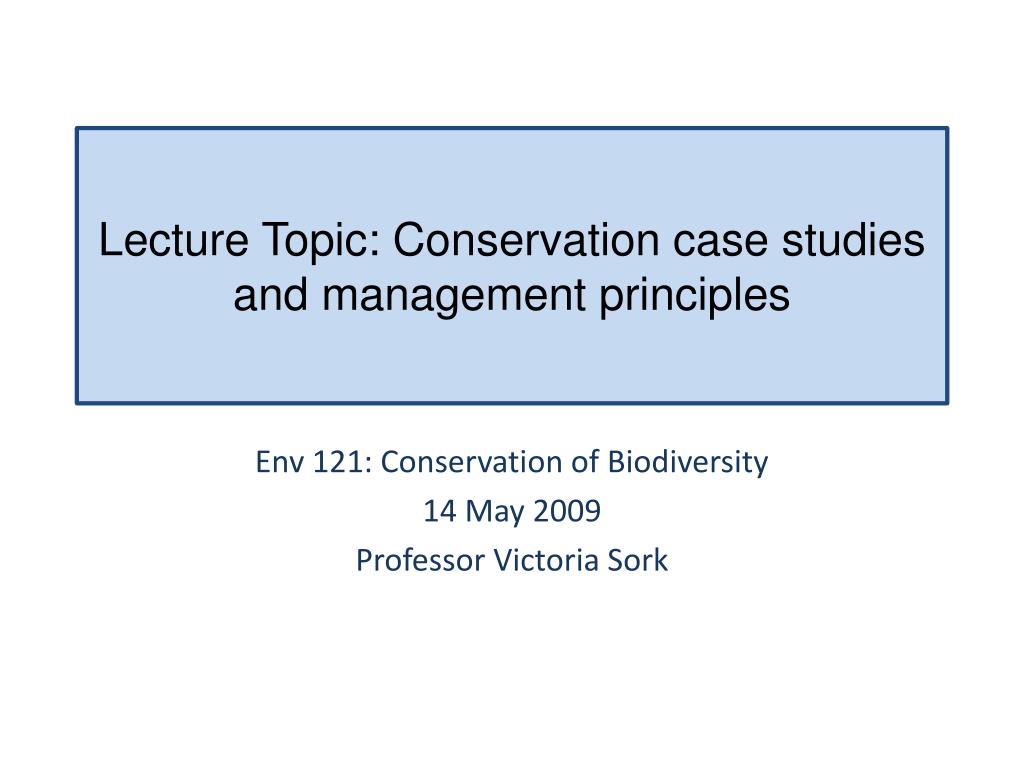 Lecture Topic: Conservation case studies and management principles

Env 121: Conservation of Biodiversity
14 May 2009
Professor Victoria Sork